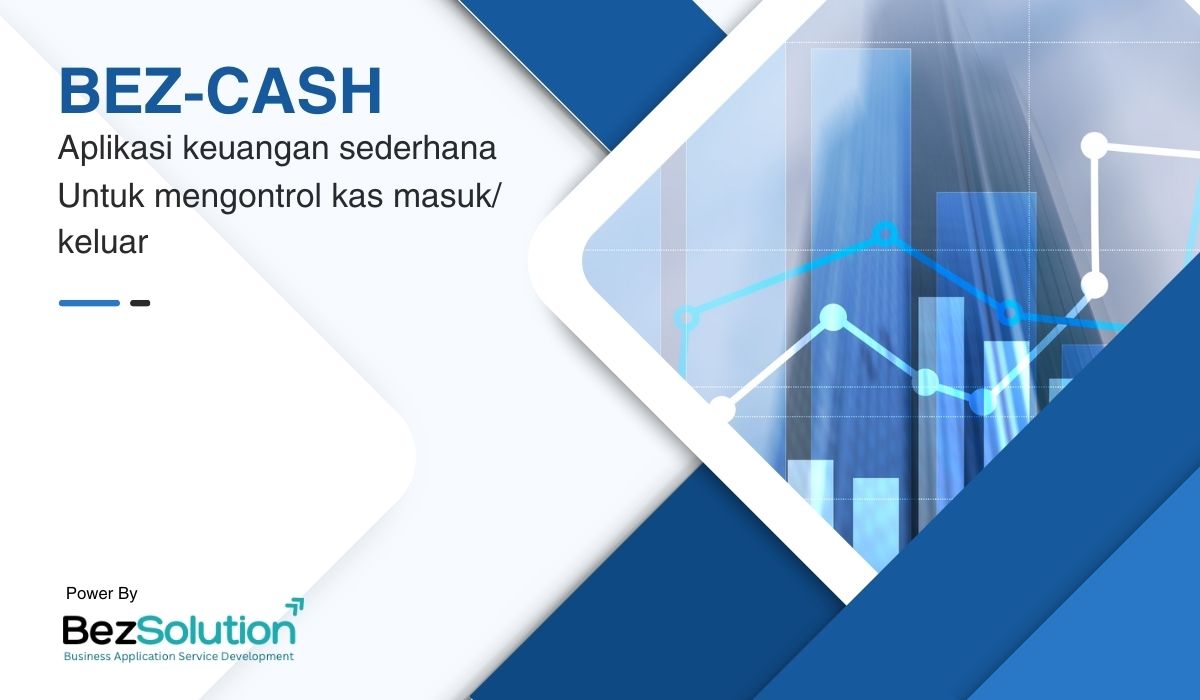 BEZ-CASH
Aplikasi keuangan sederhana Untuk mengontrol kas masuk/ keluar

Power By
BezSolution
Business Application Service Development